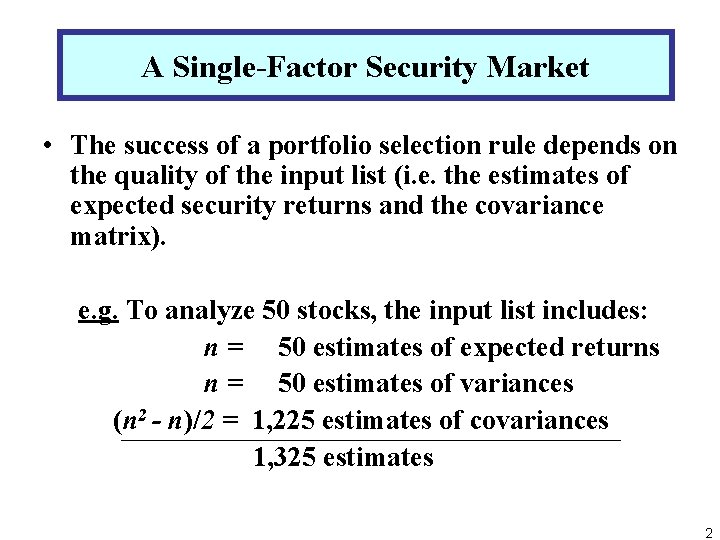 A Single-Factor Security Market

• The success of a portfolio selection rule depends on the quality of the input list (i.e. the estimates of expected security returns and the covariance matrix).

e.g. To analyze 50 stocks, the input list includes:

$n =$ 50 estimates of expected returns

$n =$ 50 estimates of variances

$(n^2 - n)/2 =$ 1,225 estimates of covariances

1,325 estimates

2